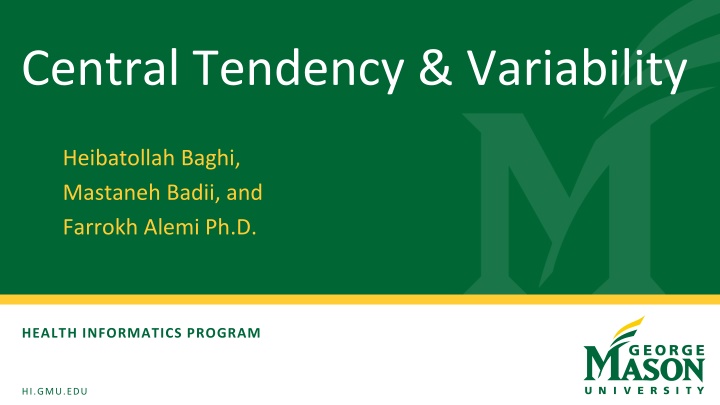 Central Tendency & Variability

Heibatollah Baghi,
Mastaneh Badii, and
Farrokh Alemi Ph.D.

HEALTH INFORMATICS PROGRAM

HI.GMU.EDU

GEORGE MASON UNIVERSITY